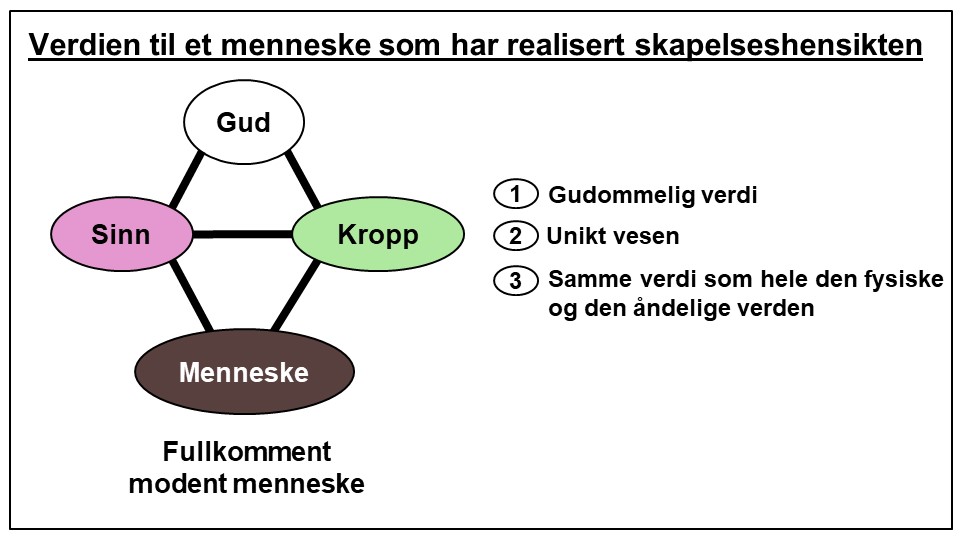 Verdien til et menneske som har realisert skapelseshensikten

Gud

Sinn

Kropp

Menneske

Fullkomment modent menneske

1 Gudommelig verdi

2 Unikt vesen

3 Samme verdi som hele den fysiske og den åndelige verden